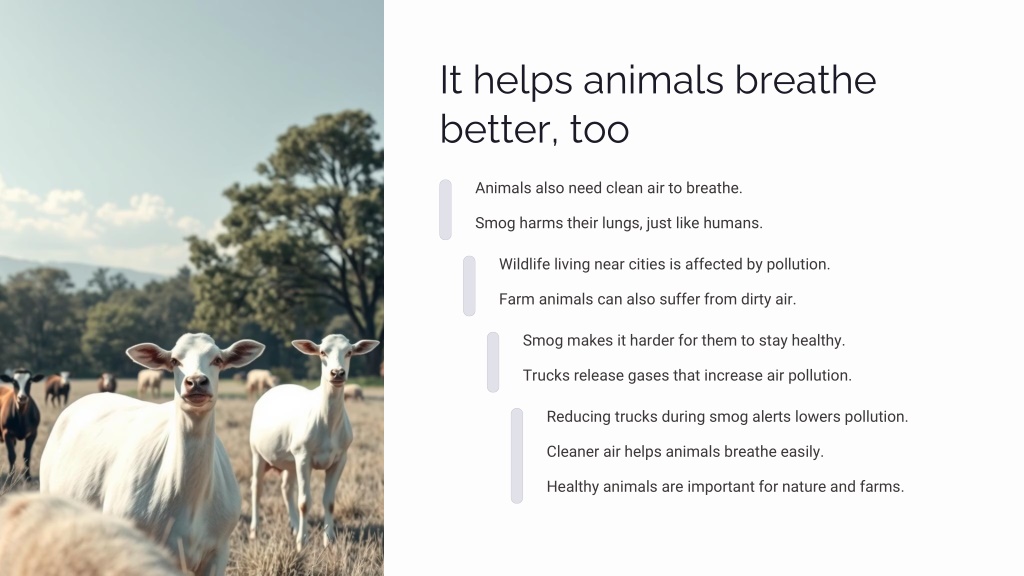 It helps animals breathe better, too

Animals also need clean air to breathe.

Smog harms their lungs, just like humans.

Wildlife living near cities is affected by pollution.

Farm animals can also suffer from dirty air.

Smog makes it harder for them to stay healthy.

Trucks release gases that increase air pollution.

Reducing trucks during smog alerts lowers pollution.

Cleaner air helps animals breathe easily.

Healthy animals are important for nature and farms.